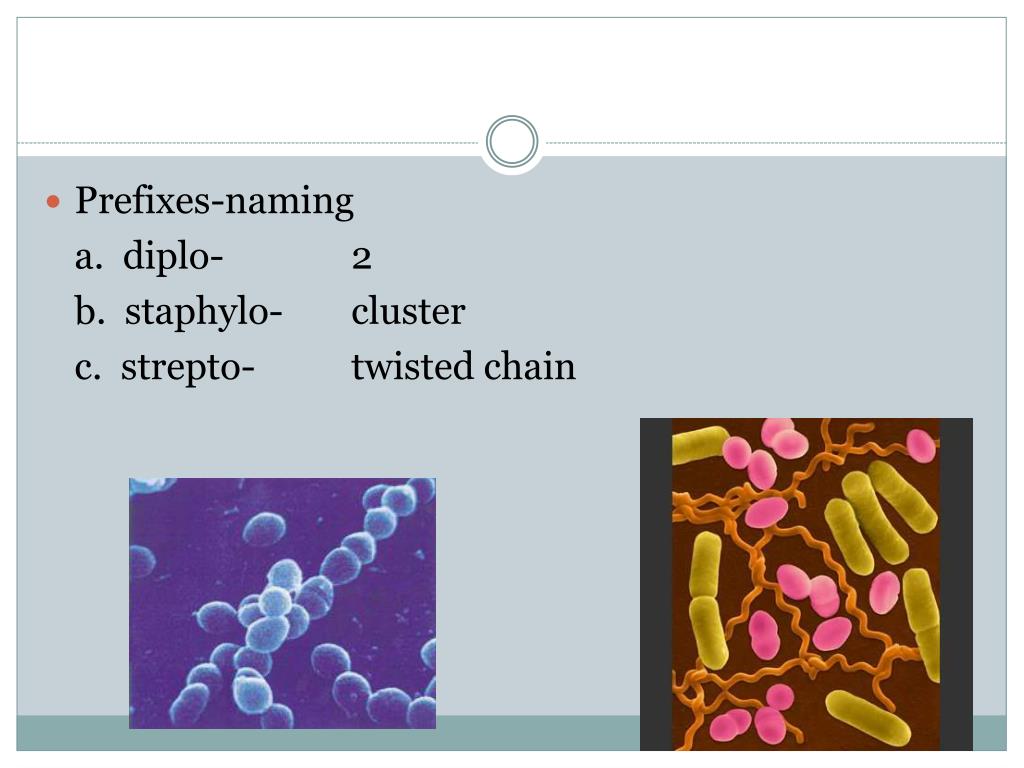 Prefixes-naming

a. diplo- 2

b. staphylo- cluster

c. strepto- twisted chain